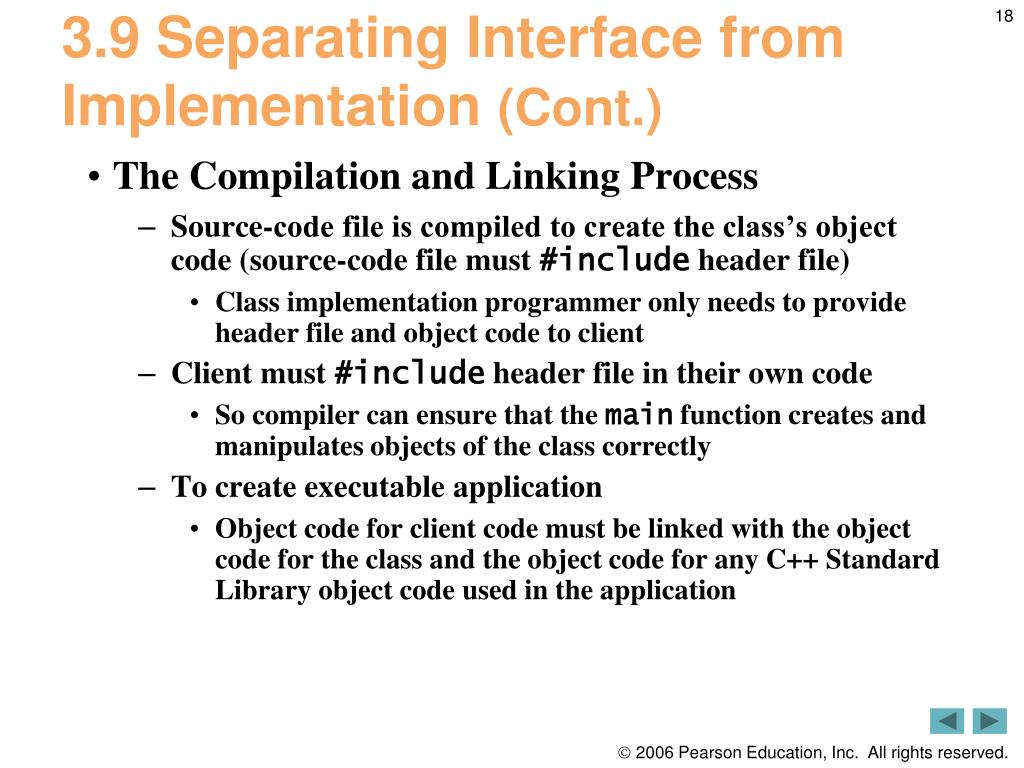 18

3.9 Separating Interface from Implementation (Cont.)

• The Compilation and Linking Process

– Source-code file is compiled to create the class's object code (source-code file must #include header file)

• Class implementation programmer only needs to provide header file and object code to client

– Client must #include header file in their own code

• So compiler can ensure that the main function creates and manipulates objects of the class correctly

– To create executable application

• Object code for client code must be linked with the object code for the class and the object code for any C++ Standard Library object code used in the application

© 2006 Pearson Education, Inc. All rights reserved.